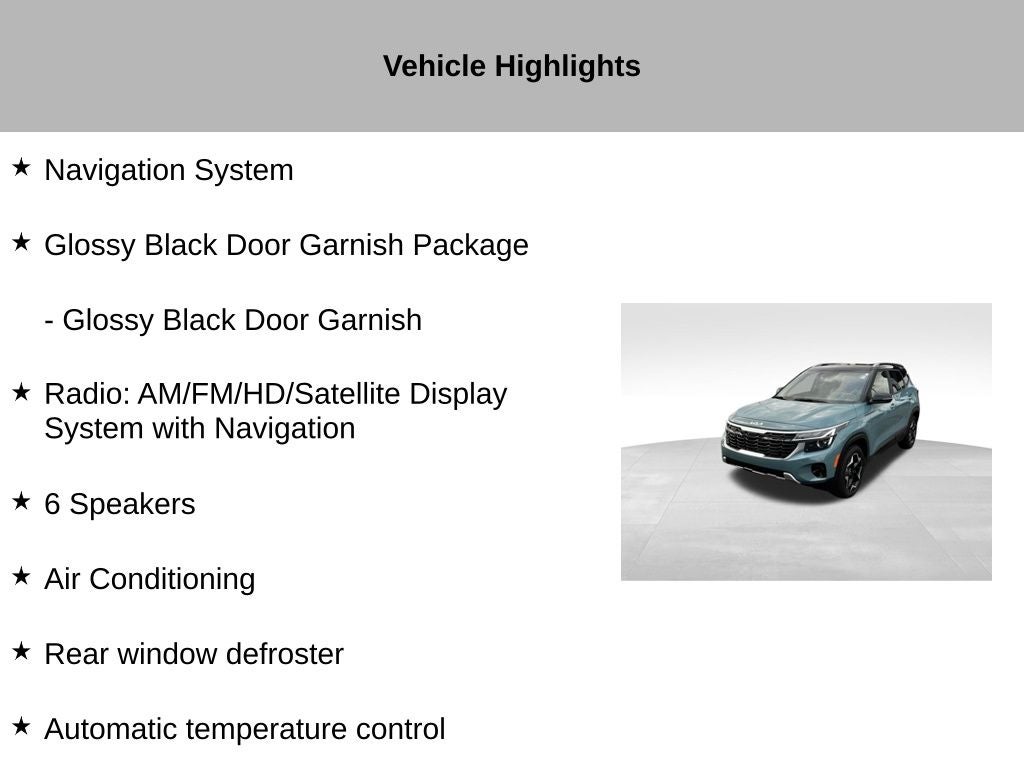 Vehicle Highlights

★ Navigation System

★ Glossy Black Door Garnish Package

- Glossy Black Door Garnish

★ Radio: AM/FM/HD/Satellite Display System with Navigation

★ 6 Speakers

★ Air Conditioning

★ Rear window defroster

★ Automatic temperature control